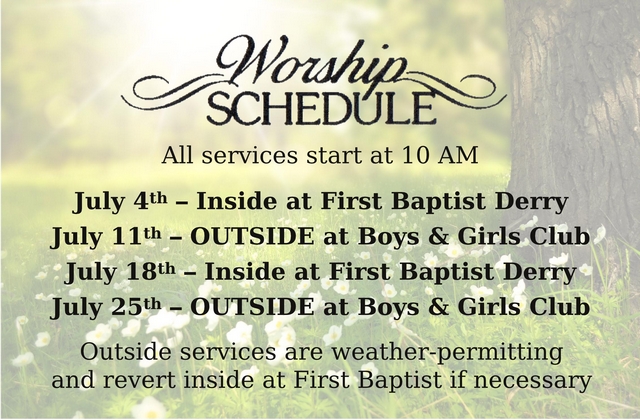 Worship
SCHEDULE

All services start at 10 AM

July 4th – Inside at First Baptist Derry
July 11th – OUTSIDE at Boys & Girls Club
July 18th – Inside at First Baptist Derry
July 25th – OUTSIDE at Boys & Girls Club

Outside services are weather-permitting and revert inside at First Baptist if necessary